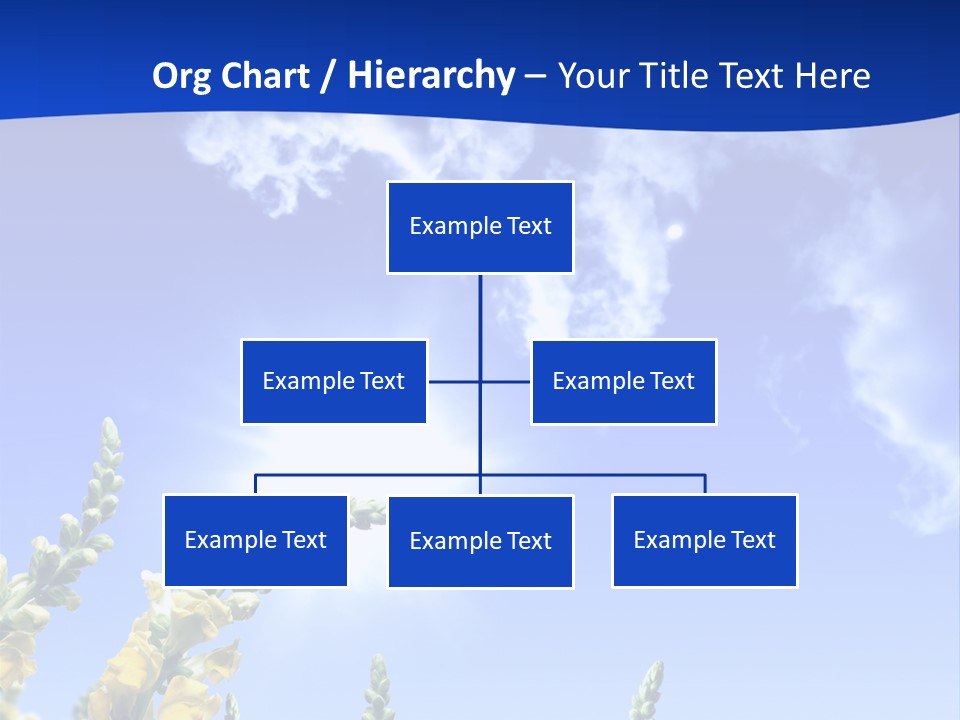 Org Chart / Hierarchy – Your Title Text Here

Example Text

Example Text

Example Text

Example Text

Example Text

Example Text